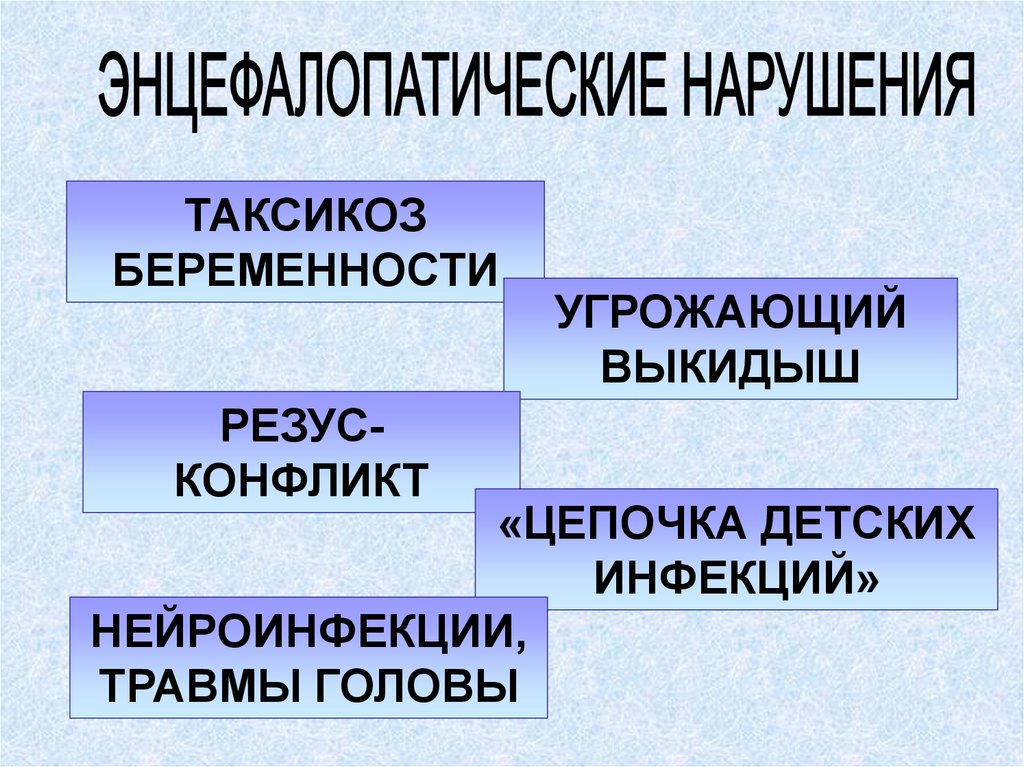 ЭНЦЕФАЛОПАТИЧЕСКИЕ НАРУШЕНИЯ

ТАКСИКОЗ БЕРЕМЕННОСТИ

УГРОЖАЮЩИЙ ВЫКИДЫШ

РЕЗУС-КОНФЛИКТ

«ЦЕПОЧКА ДЕТСКИХ ИНФЕКЦИЙ»

НЕЙРОИНФЕКЦИИ, ТРАВМЫ ГОЛОВЫ